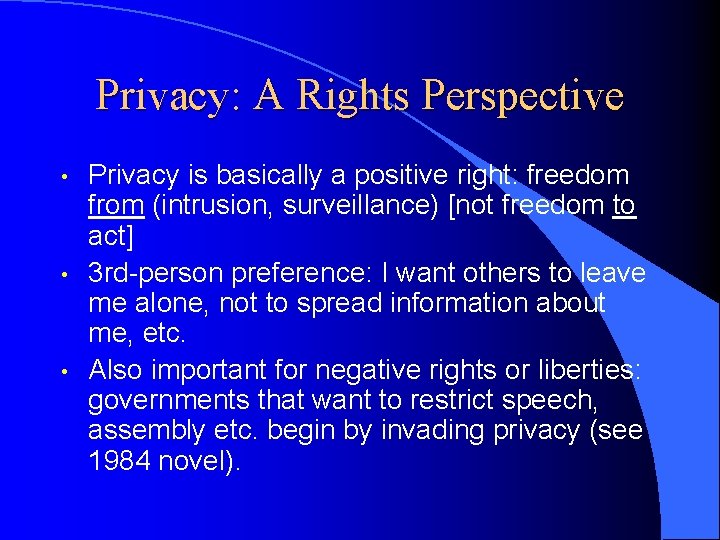 Privacy: A Rights Perspective

• Privacy is basically a positive right: freedom from (intrusion, surveillance) [not freedom to act]

• 3rd-person preference: I want others to leave me alone, not to spread information about me, etc.

• Also important for negative rights or liberties: governments that want to restrict speech, assembly etc. begin by invading privacy (see 1984 novel).